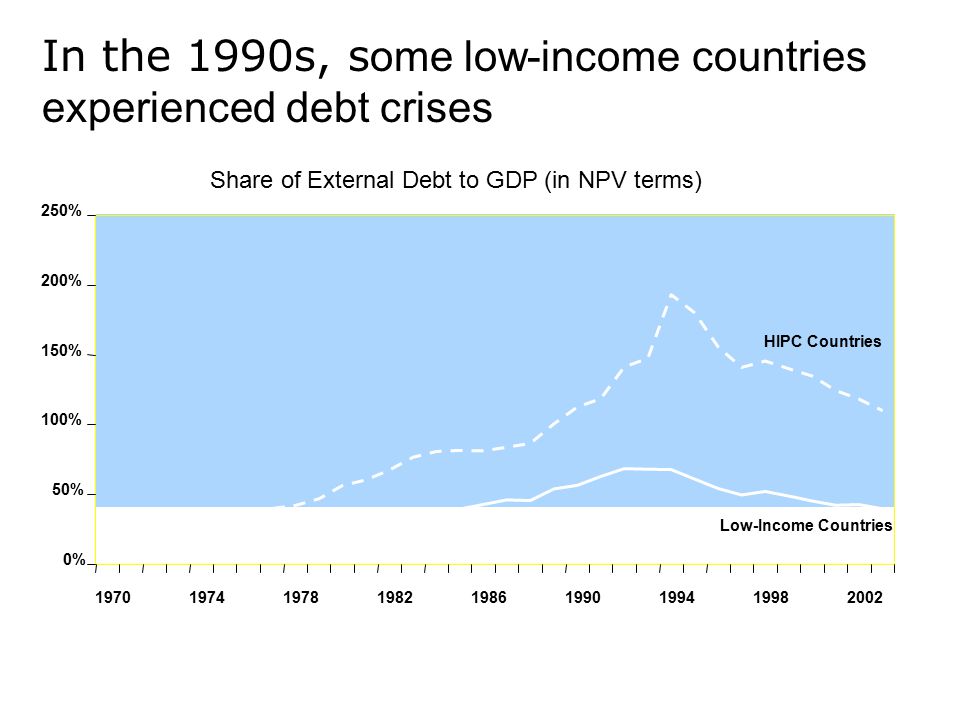 In the 1990s, some low-income countries experienced debt crises

Share of External Debt to GDP (in NPV terms)

250%
200%
150%
100%
50%
0%

HIPC Countries

Low-Income Countries

1970
1974
1978
1982
1986
1990
1994
1998
2002